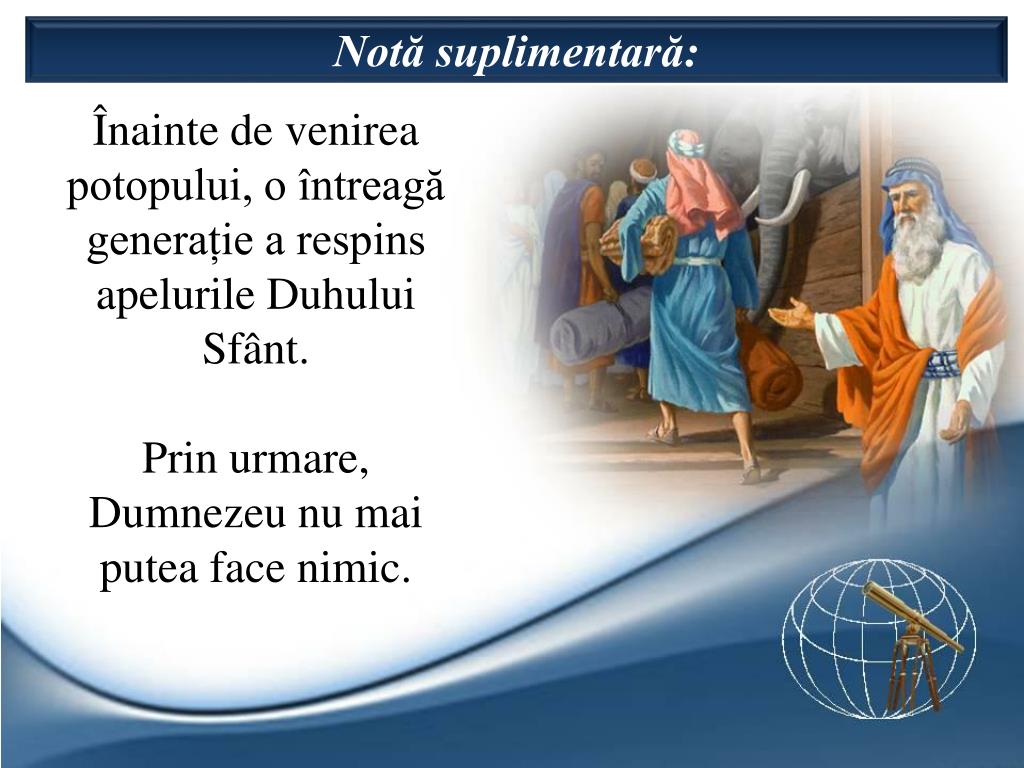 Notă suplimentară:

Înainte de venirea potopului, o întreagă generație a respins apelurile Duhului Sfânt.

Prin urmare, Dumnezeu nu mai putea face nimic.